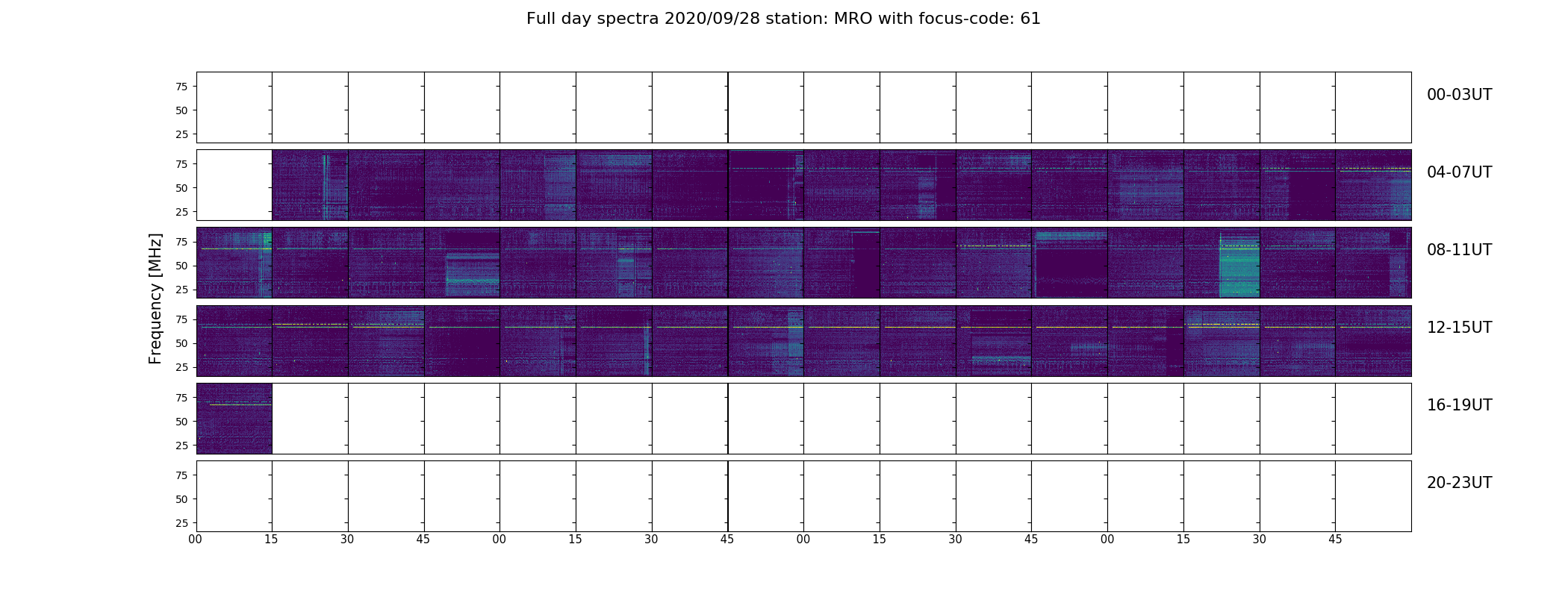 Full day spectra 2020/09/28 station: MRO with focus-code: 61

Frequency [MHz]

75
50
25
00-03UT

75
50
25
04-07UT

75
50
25
08-11UT

75
50
25
12-15UT

75
50
25
16-19UT

75
50
25
20-23UT

00 15 30 45 00 15 30 45 00 15 30 45 00 15 30 45